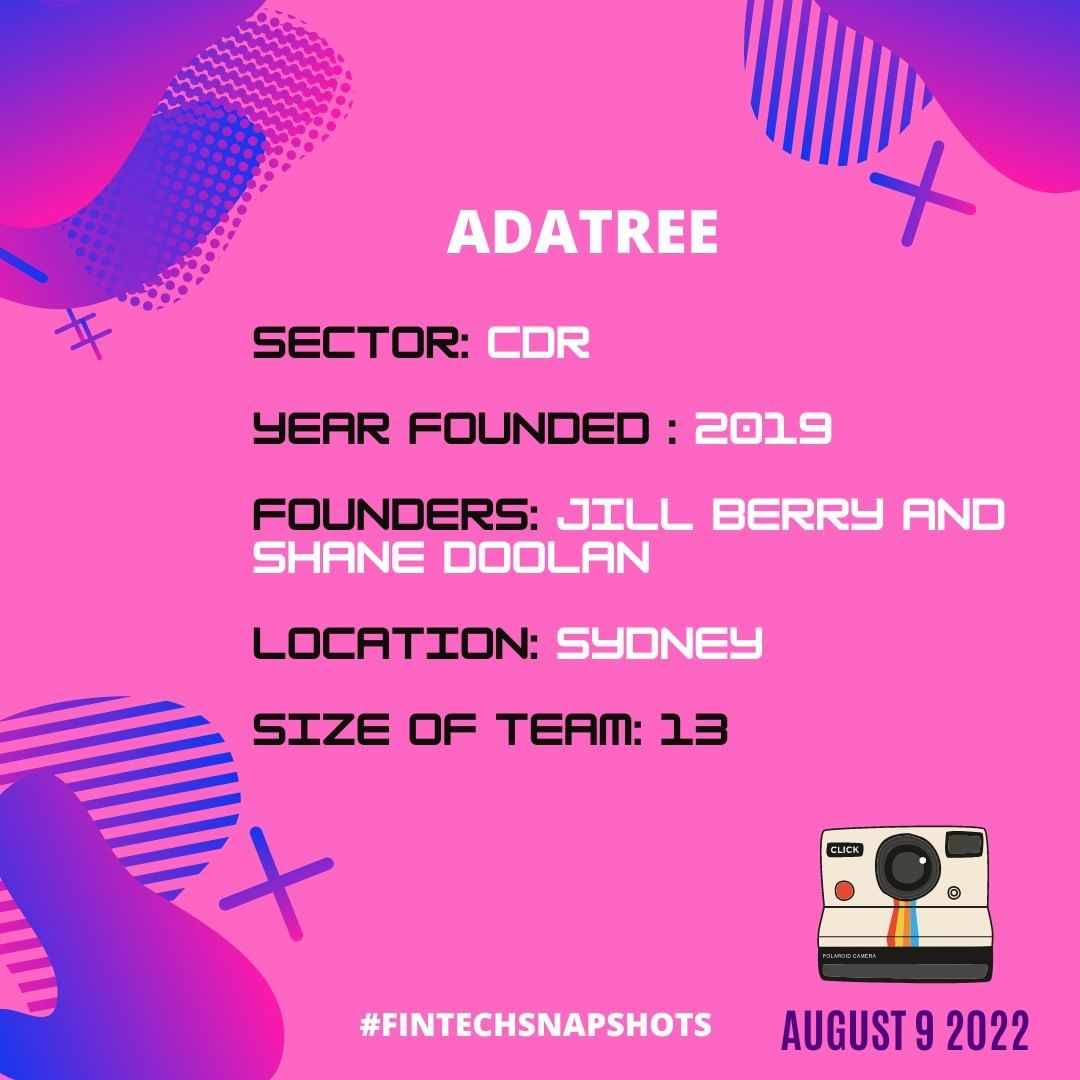 ADATREE

SECTOR: CDR

YEAR FOUNDED : 2019

FOUNDERS: JILL BERRY AND SHANE DOOLAN

LOCATION: SYDNEY

SIZE OF TEAM: 13

CLICK

POLAROID CAMERA

#FINTECHSNAPSHOTS

AUGUST 9 2022